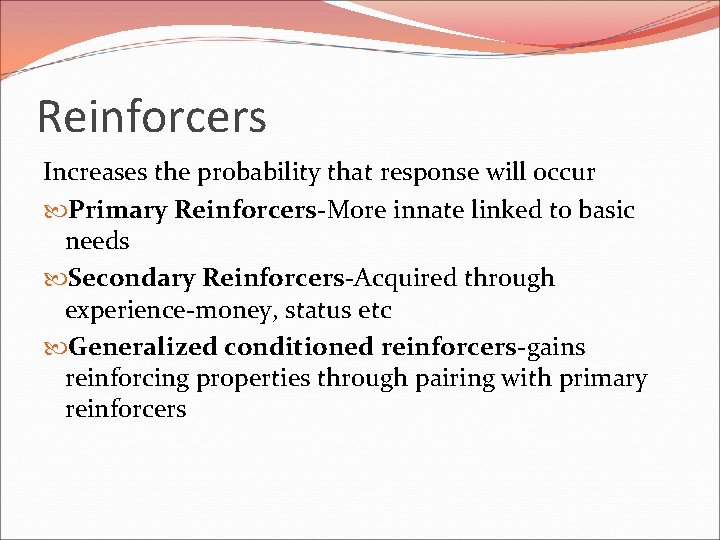 Reinforcers

Increases the probability that response will occur

Primary Reinforcers-More innate linked to basic needs

Secondary Reinforcers-Acquired through experience-money, status etc

Generalized conditioned reinforcers-gains reinforcing properties through pairing with primary reinforcers